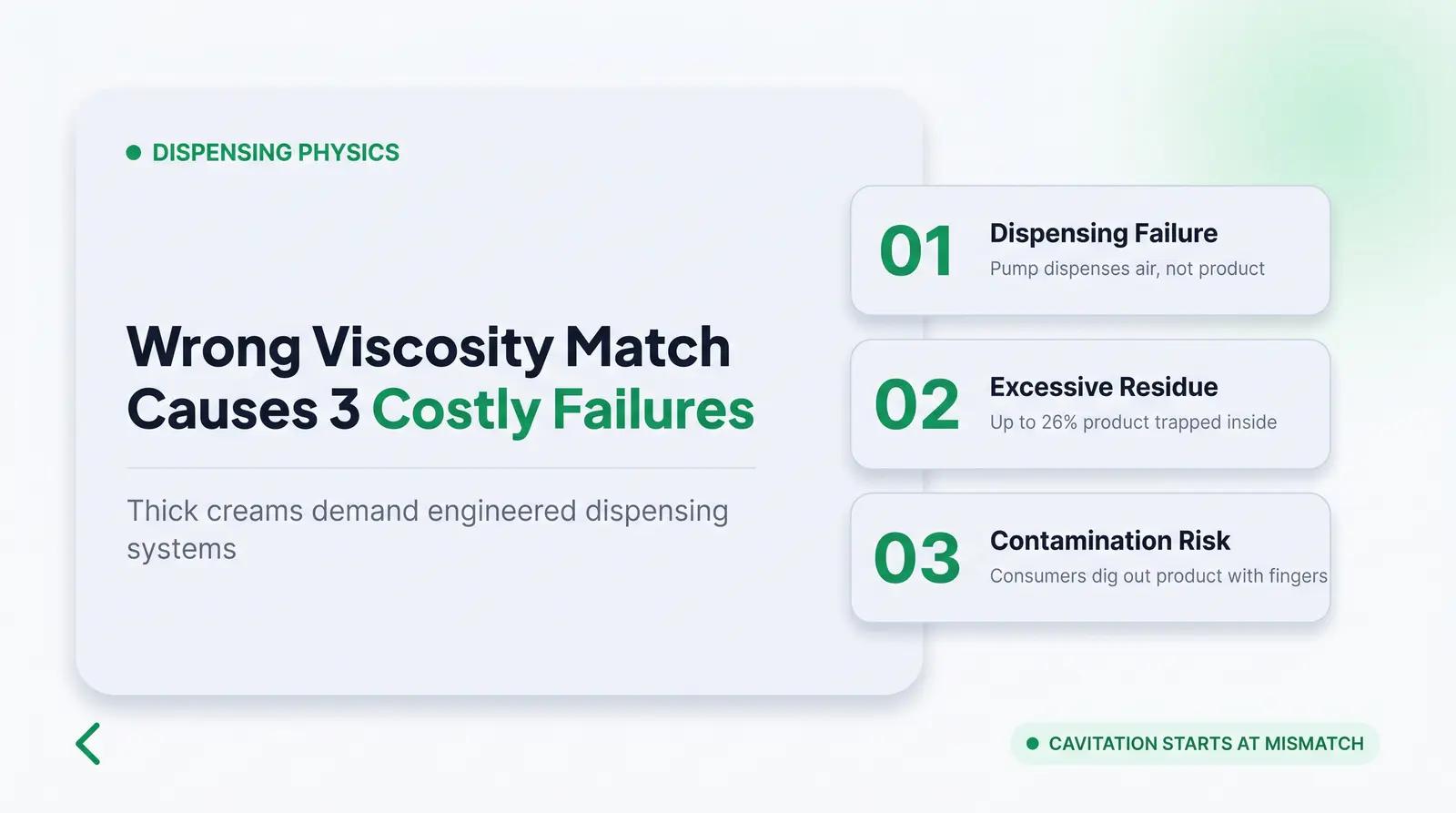 DISPENSING PHYSICS

Wrong Viscosity Match Causes 3 Costly Failures

Thick creams demand engineered dispensing systems

01 Dispensing Failure
Pump dispenses air, not product

02 Excessive Residue
Up to 26% product trapped inside

03 Contamination Risk
Consumers dig out product with fingers

CAVITATION STARTS AT MISMATCH